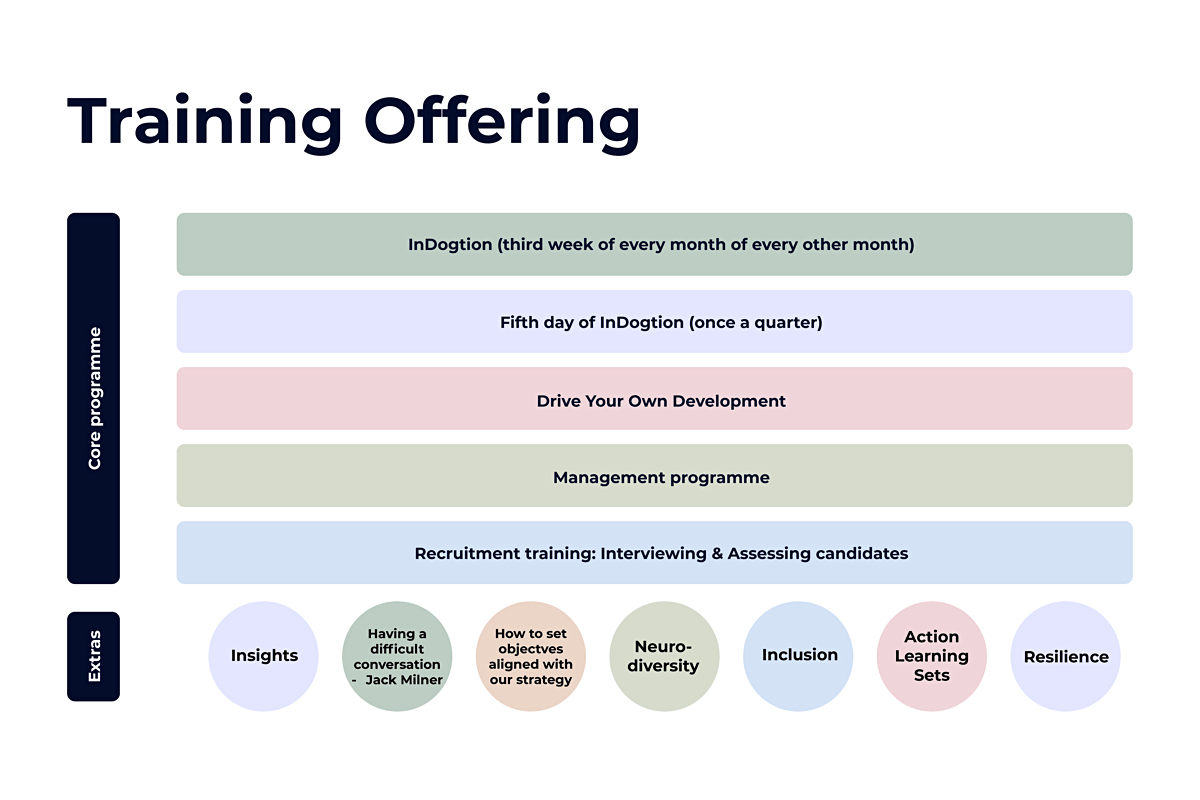 Training Offering

Core programme

InDogtion (third week of every month of every other month)

Fifth day of InDogtion (once a quarter)

Drive Your Own Development

Management programme

Recruitment training: Interviewing & Assessing candidates

Extras

Insights

Having a difficult conversation - Jack Milner

How to set objectves aligned with our strategy

Neuro-diversity

Inclusion

Action Learning Sets

Resilience